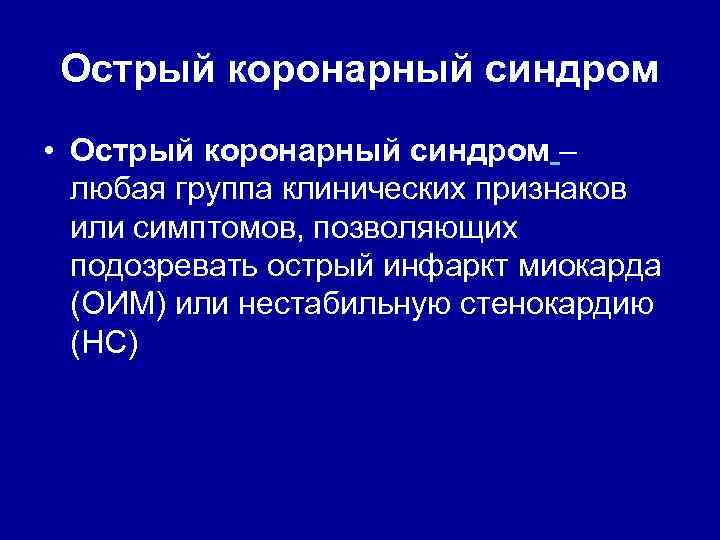 Острый коронарный синдром

• Острый коронарный синдром – любая группа клинических признаков или симптомов, позволяющих подозревать острый инфаркт миокарда (ОИМ) или нестабильную стенокардию (НС)